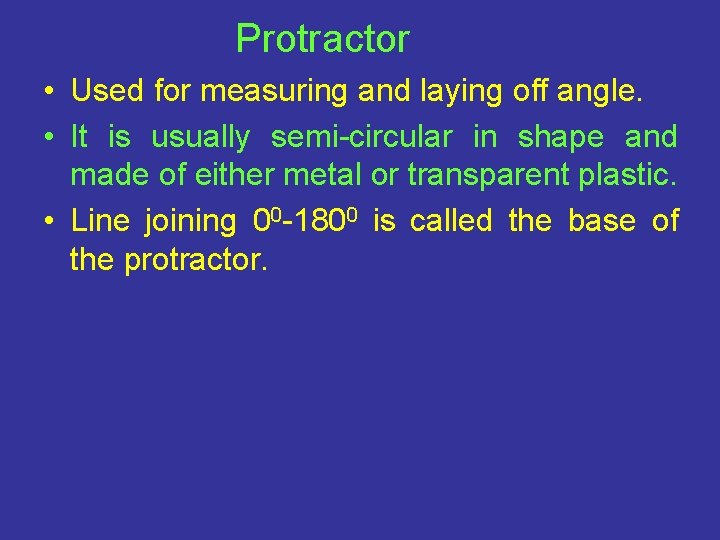 Protractor

• Used for measuring and laying off angle.

• It is usually semi-circular in shape and made of either metal or transparent plastic.

• Line joining $0^0$-$180^0$ is called the base of the protractor.